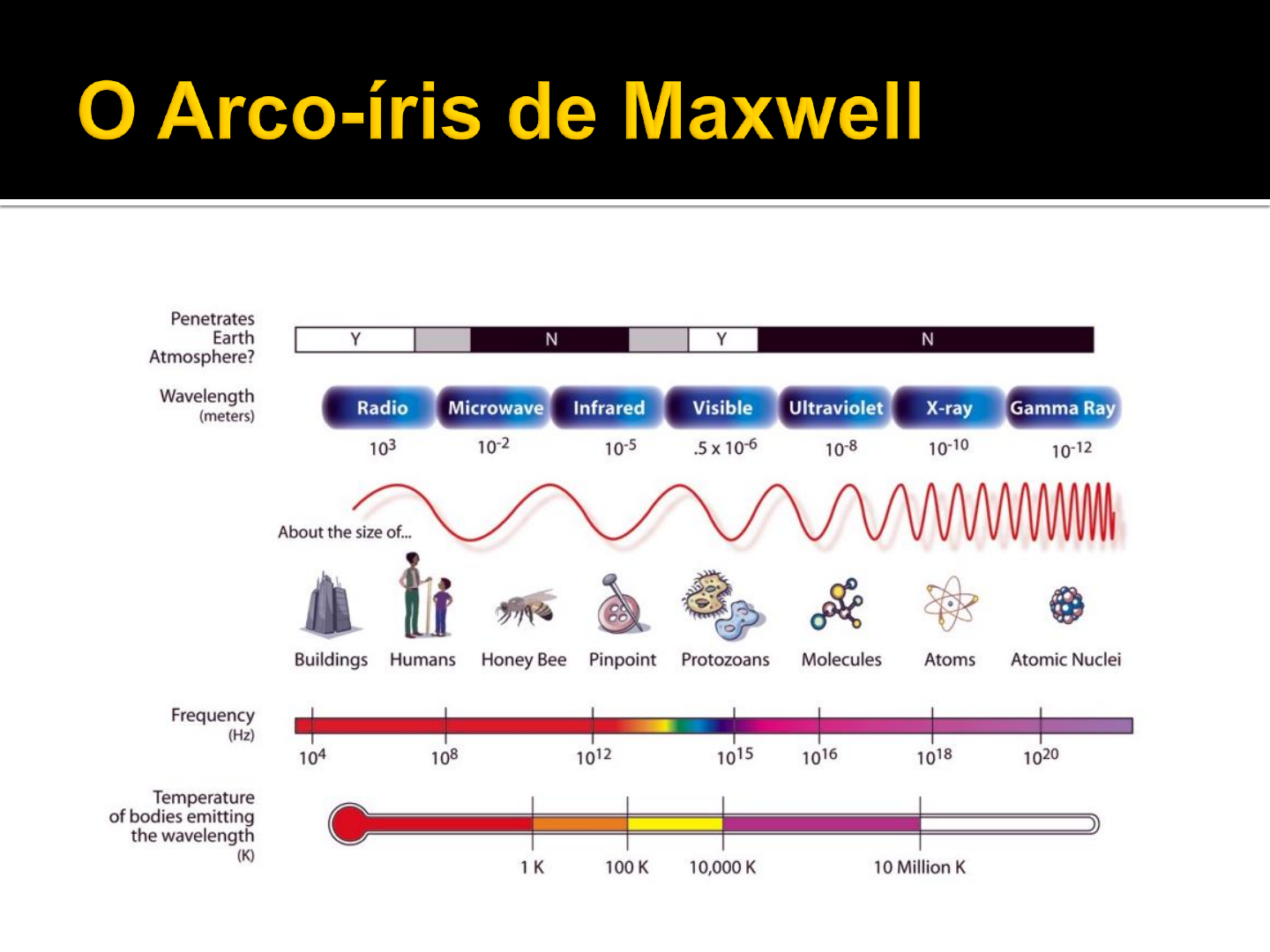 O Arco-íris de Maxwell

Penetrates Earth Atmosphere?

Y N Y N

Wavelength (meters)

Radio Microwave Infrared Visible Ultraviolet X-ray Gamma Ray

$10^3$ $10^{-2}$ $10^{-5}$ $.5 \times 10^{-6}$ $10^{-8}$ $10^{-10}$ $10^{-12}$

About the size of...

Buildings Humans Honey Bee Pinpoint Protozoans Molecules Atoms Atomic Nuclei

Frequency (Hz)

$10^4$ $10^8$ $10^{12}$ $10^{15}$ $10^{16}$ $10^{18}$ $10^{20}$

Temperature of bodies emitting the wavelength (K)

1 K 100 K 10,000 K 10 Million K